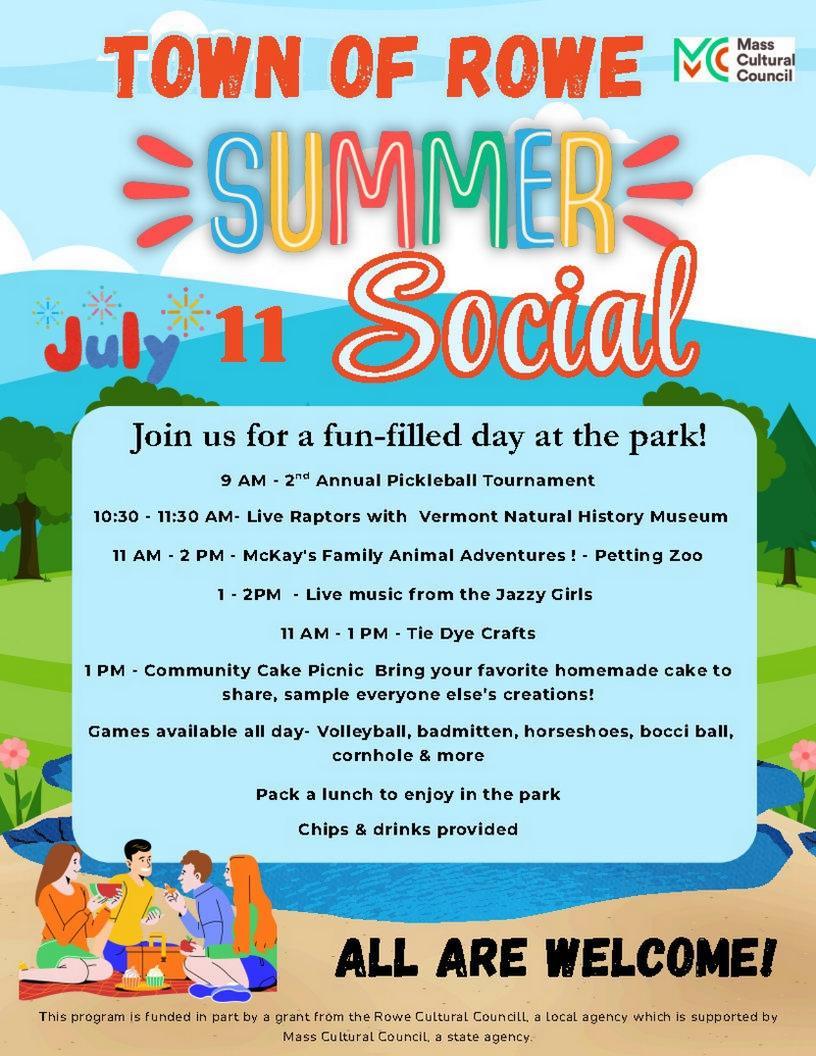 TOWN OF ROWE

MC Mass Cultural Council

SUMMER Social

July 11

Join us for a fun-filled day at the park!

9 AM - 2$^{nd}$ Annual Pickleball Tournament

10:30 - 11:30 AM- Live Raptors with Vermont Natural History Museum

11 AM - 2 PM - McKay's Family Animal Adventures ! - Petting Zoo

1 - 2PM - Live music from the Jazzy Girls

11 AM - 1 PM - Tie Dye Crafts

1 PM - Community Cake Picnic Bring your favorite homemade cake to share, sample everyone else's creations!

Games available all day- Volleyball, badmitten, horseshoes, bocci ball, cornhole & more

Pack a lunch to enjoy in the park

Chips & drinks provided

ALL ARE WELCOME!

This program is funded in part by a grant from the Rowe Cultural Councill, a local agency which is supported by Mass Cultural Council, a state agency.